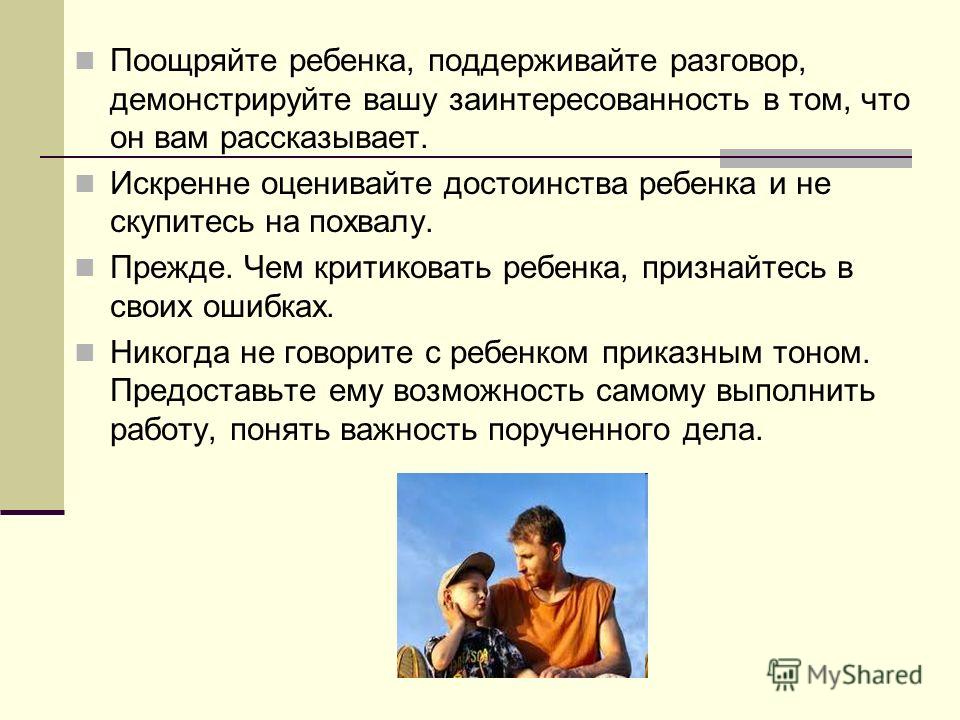 Поощряйте ребенка, поддерживайте разговор, демонстрируйте вашу заинтересованность в том, что он вам рассказывает.

Искренне оценивайте достоинства ребенка и не скупитесь на похвалу.

Прежде. Чем критиковать ребенка, признайтесь в своих ошибках.

Никогда не говорите с ребенком приказным тоном. Предоставьте ему возможность самому выполнить работу, понять важность порученного дела.

MyShared